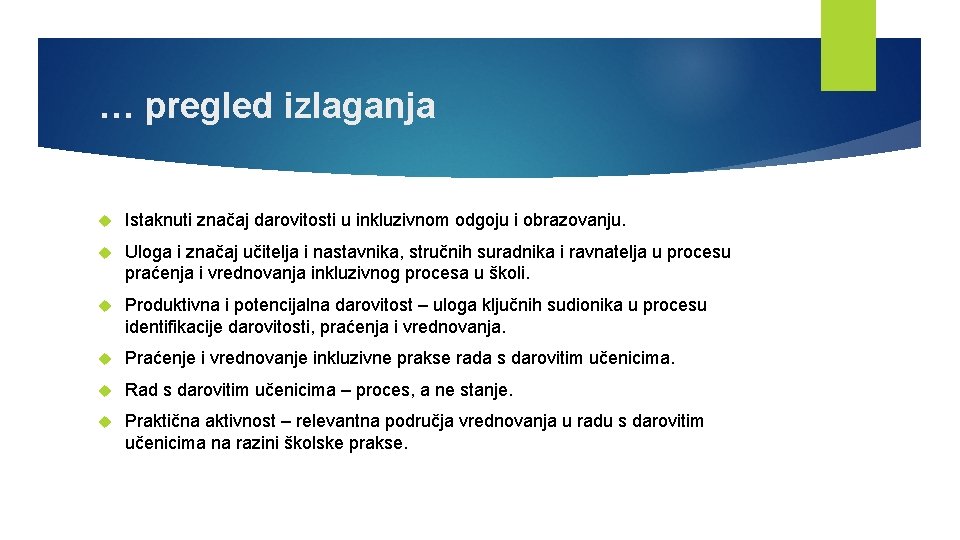 … pregled izlaganja

Istaknuti značaj darovitosti u inkluzivnom odgoju i obrazovanju.

Uloga i značaj učitelja i nastavnika, stručnih suradnika i ravnatelja u procesu praćenja i vrednovanja inkluzivnog procesa u školi.

Produktivna i potencijalna darovitost – uloga ključnih sudionika u procesu identifikacije darovitosti, praćenja i vrednovanja.

Praćenje i vrednovanje inkluzivne prakse rada s darovitim učenicima.

Rad s darovitim učenicima – proces, a ne stanje.

Praktična aktivnost – relevantna područja vrednovanja u radu s darovitim učenicima na razini školske prakse.